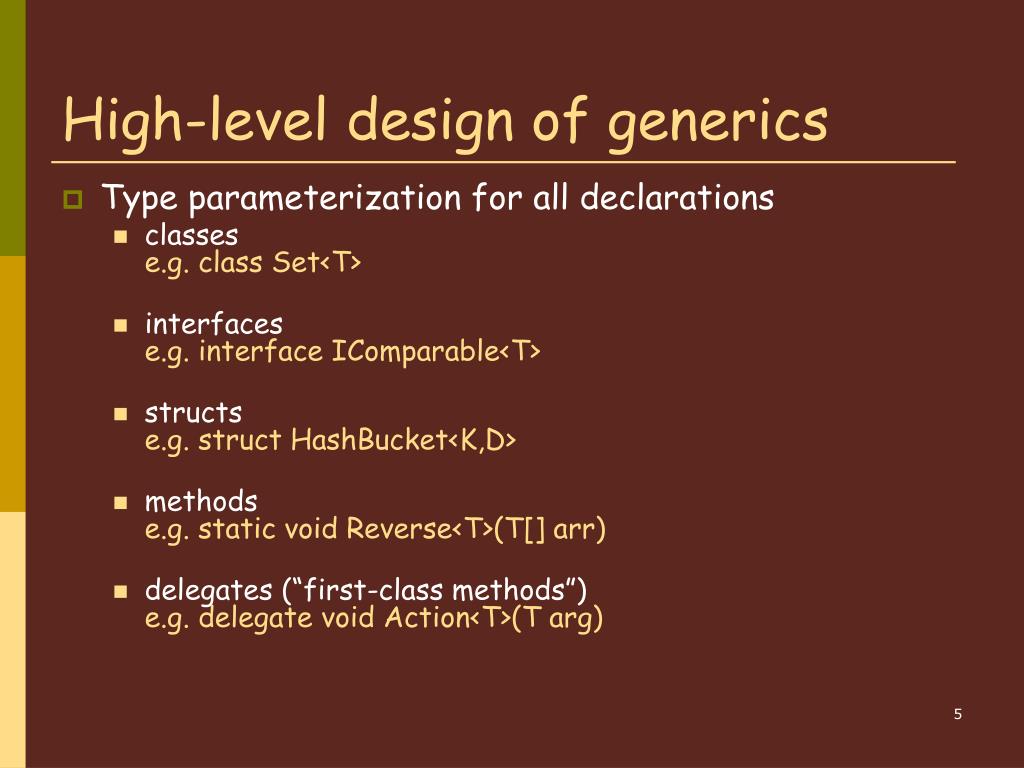 High-level design of generics

Type parameterization for all declarations

classes
e.g. class Set<T>

interfaces
e.g. interface IComparable<T>

structs
e.g. struct HashBucket<K,D>

methods
e.g. static void Reverse<T>(T[] arr)

delegates (“first-class methods”)
e.g. delegate void Action<T>(T arg)

5